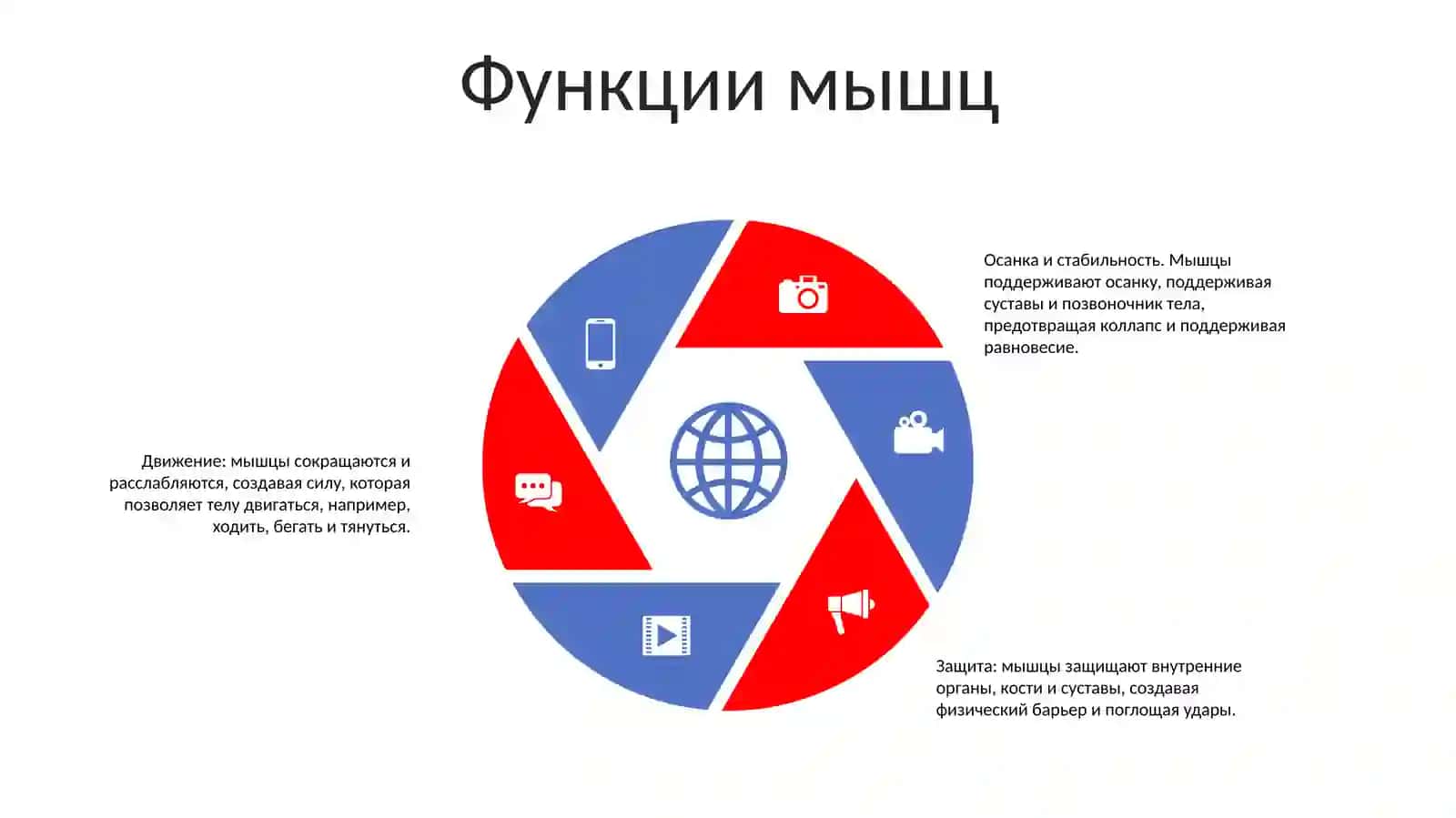 Функции мышц

Осанка и стабильность. Мышцы поддерживают осанку, поддерживая суставы и позвоночник тела, предотвращая коллапс и поддерживая равновесие.

Движение: мышцы сокращаются и расслабляются, создавая силу, которая позволяет телу двигаться, например, ходить, бегать и тянуться.

Защита: мышцы защищают внутренние органы, кости и суставы, создавая физический барьер и поглощая удары.